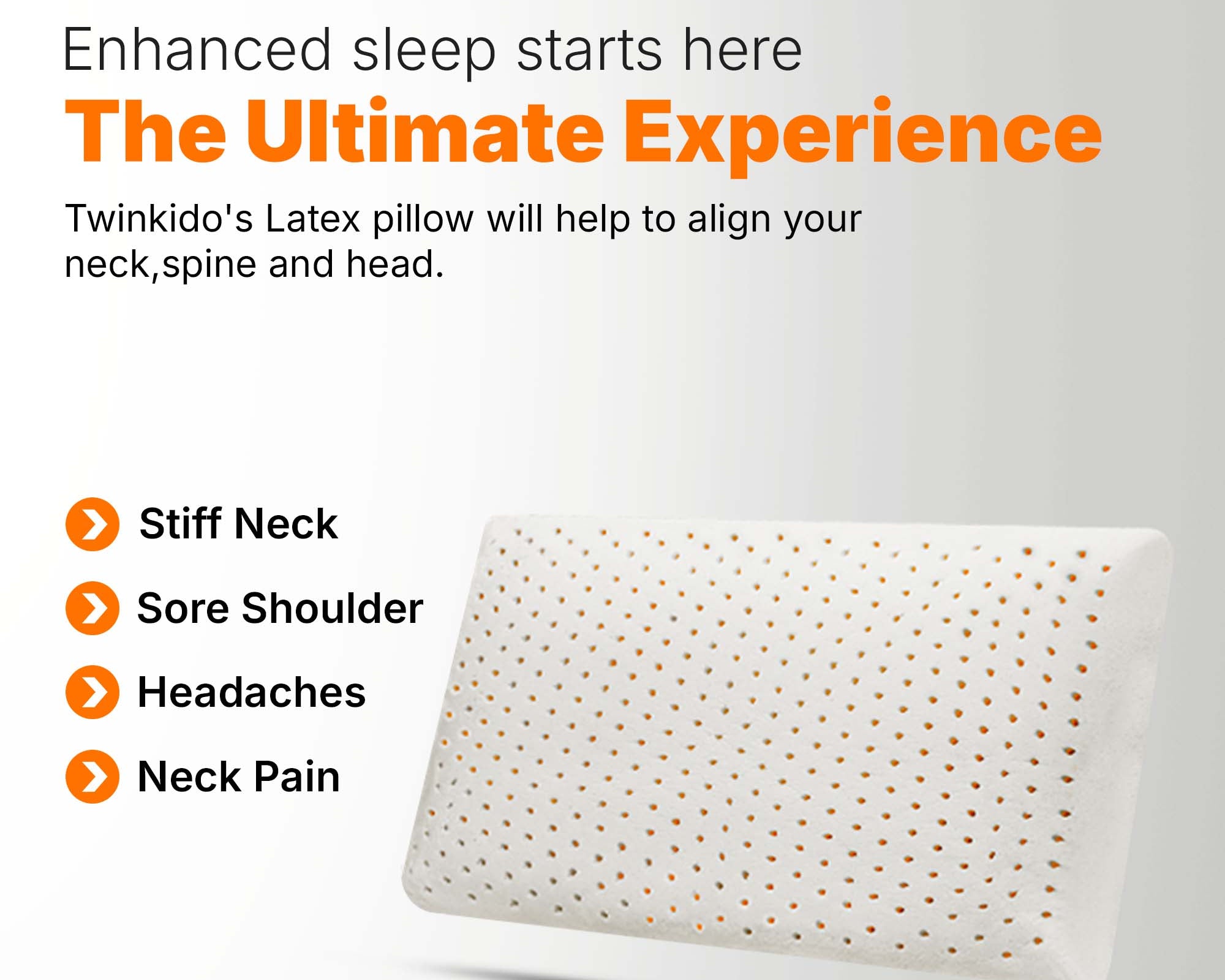 Enhanced sleep starts here

The Ultimate Experience

Twinkido's Latex pillow will help to align your neck,spine and head.

Stiff Neck

Sore Shoulder

Headaches

Neck Pain